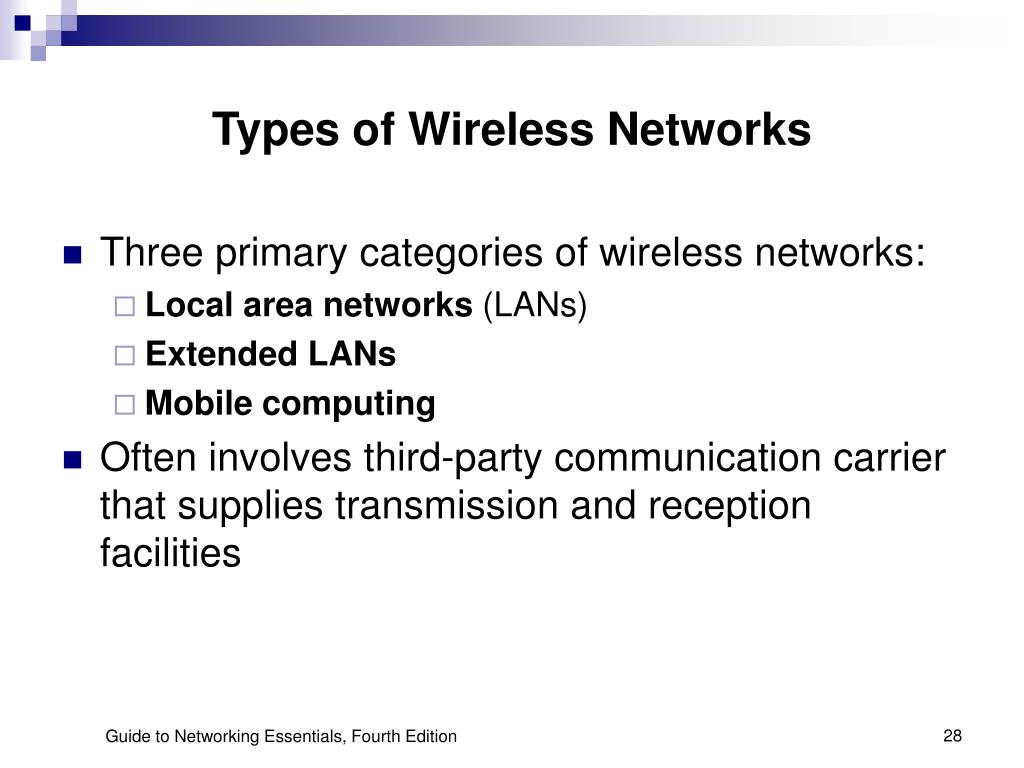 Types of Wireless Networks

Three primary categories of wireless networks:

Local area networks (LANs)

Extended LANs

Mobile computing

Often involves third-party communication carrier that supplies transmission and reception facilities

Guide to Networking Essentials, Fourth Edition

28